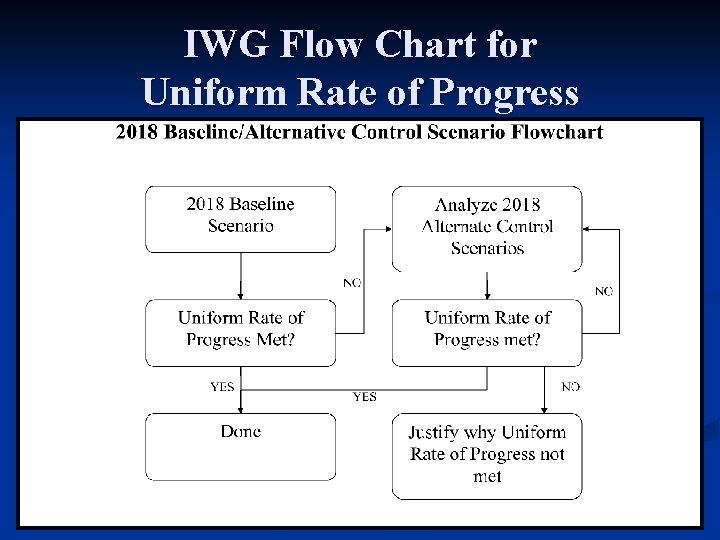 IWG Flow Chart for
Uniform Rate of Progress

2018 Baseline/Alternative Control Scenario Flowchart

2018 Baseline Scenario

Analyze 2018 Alternate Control Scenarios

NO

NO

Uniform Rate of Progress Met?

Uniform Rate of Progress met?

YES

YES

NO

Done

Justify why Uniform Rate of Progress not met